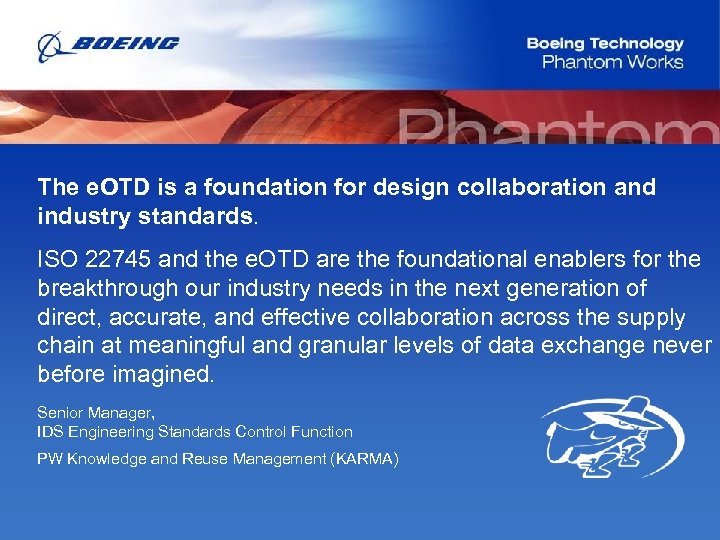 BOEING

Boeing Technology
Phantom Works

Phantom

The eOTD is a foundation for design collaboration and industry standards.

ISO 22745 and the eOTD are the foundational enablers for the breakthrough our industry needs in the next generation of direct, accurate, and effective collaboration across the supply chain at meaningful and granular levels of data exchange never before imagined.

Senior Manager,
IDS Engineering Standards Control Function

PW Knowledge and Reuse Management (KARMA)